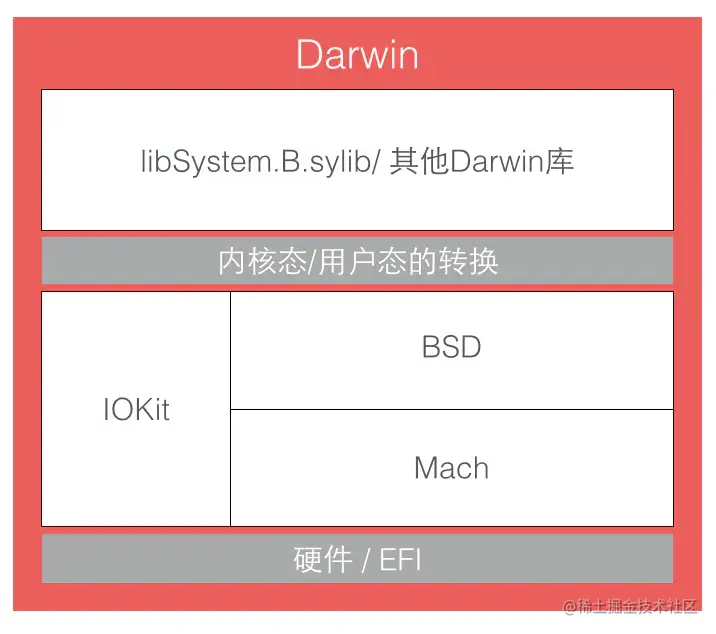 Darwin

libSystem.B.sylib/ 其他Darwin库

内核态/用户态的转换

IOKit

BSD

Mach

硬件 / EFI

@稀土掘金技术社区